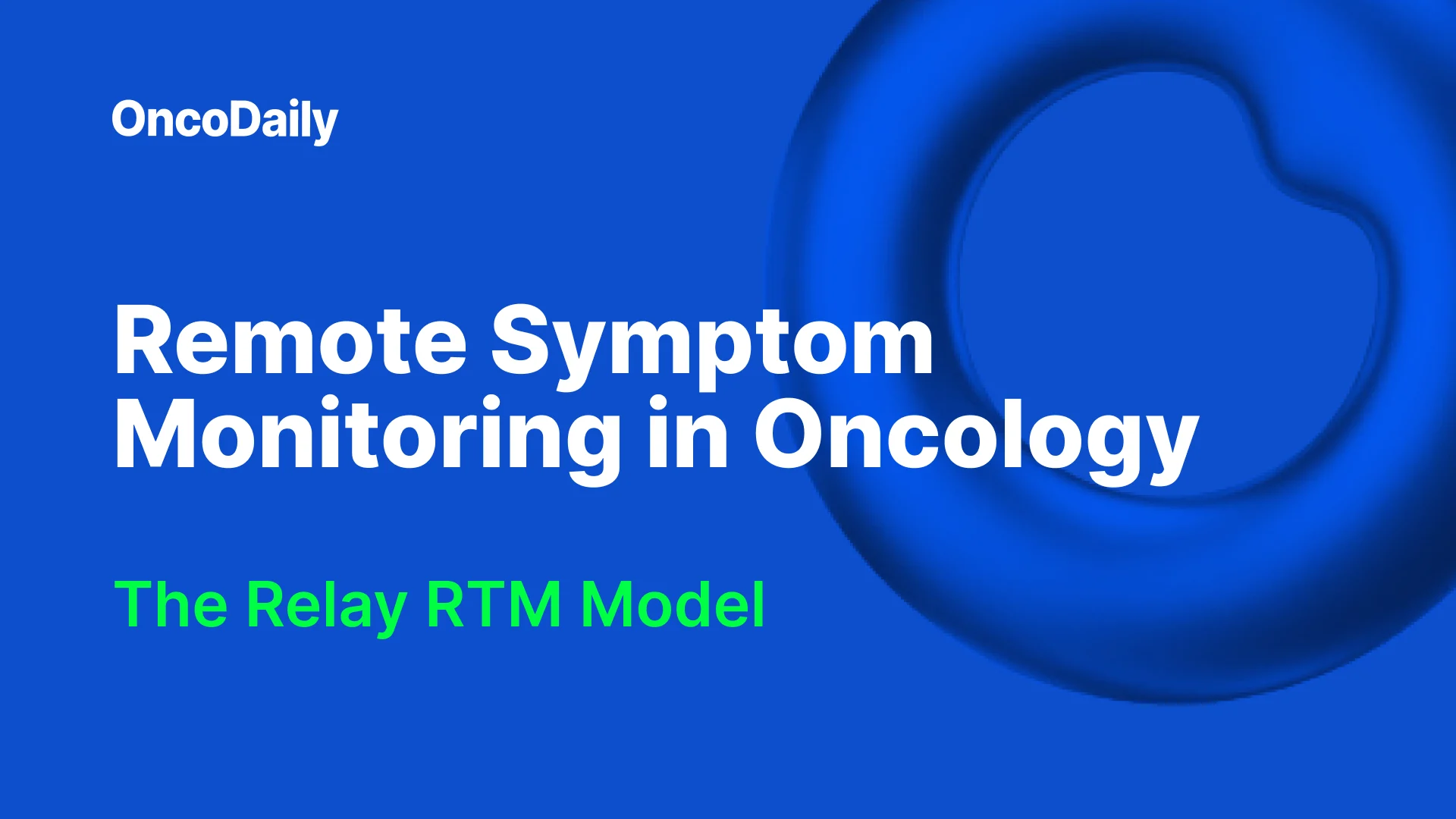 OncoDaily

Remote Symptom Monitoring in Oncology

The Relay RTM Model